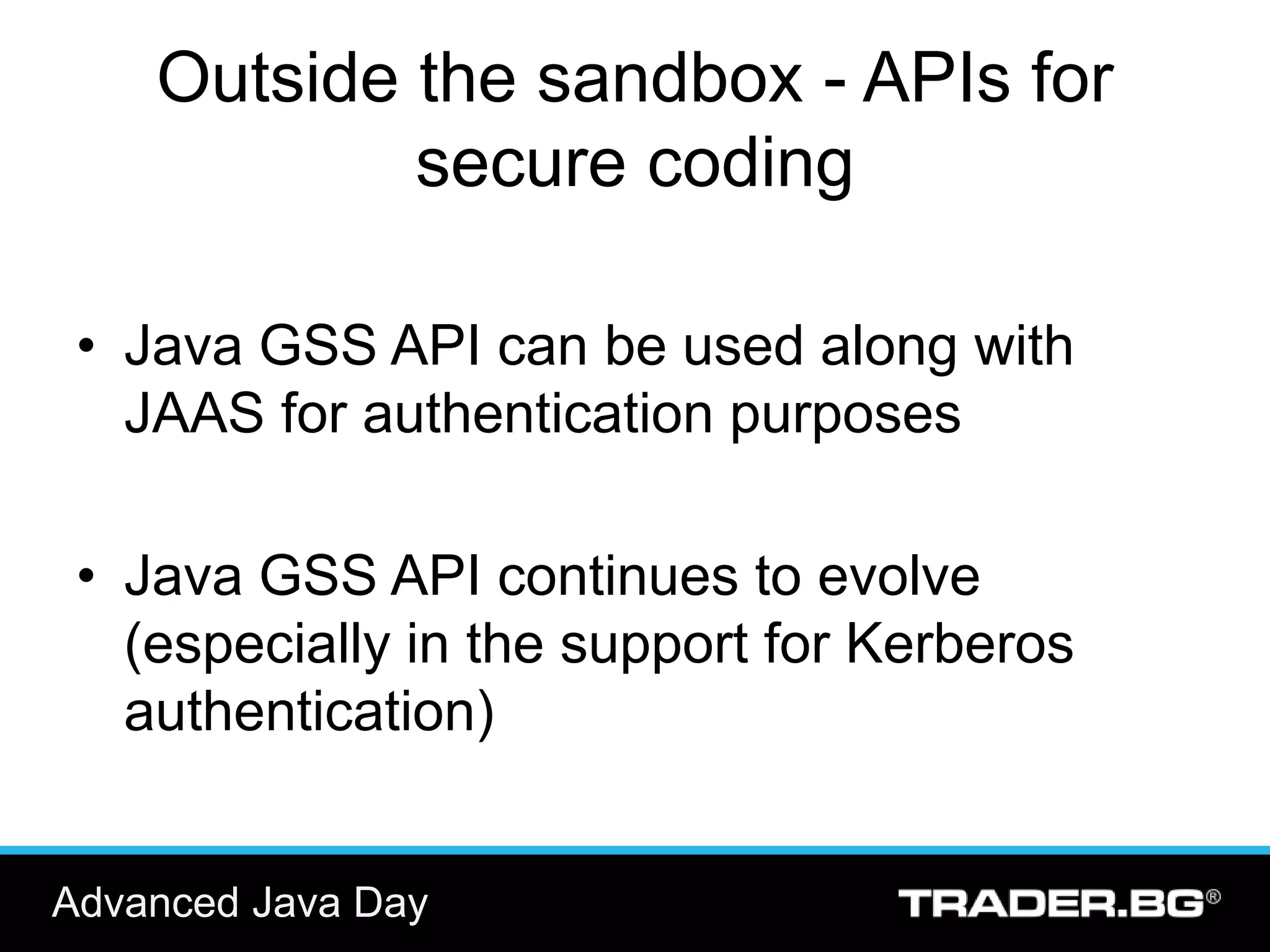 Outside the sandbox - APIs for secure coding

• Java GSS API can be used along with JAAS for authentication purposes

• Java GSS API continues to evolve (especially in the support for Kerberos authentication)

Advanced Java Day

TRADER.BG®